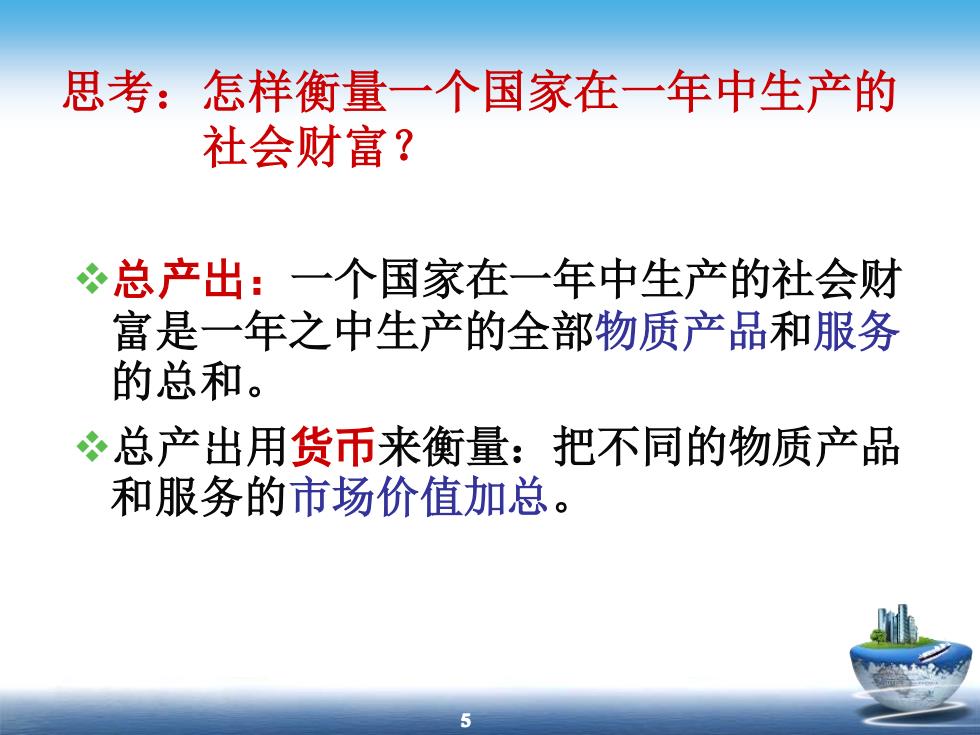 思考：怎样衡量一个国家在一年中生产的社会财富？

❖总产出：一个国家在一年中生产的社会财富是一年之中生产的全部物质产品和服务的总和。

❖总产出用货币来衡量：把不同的物质产品和服务的市场价值加总。

5